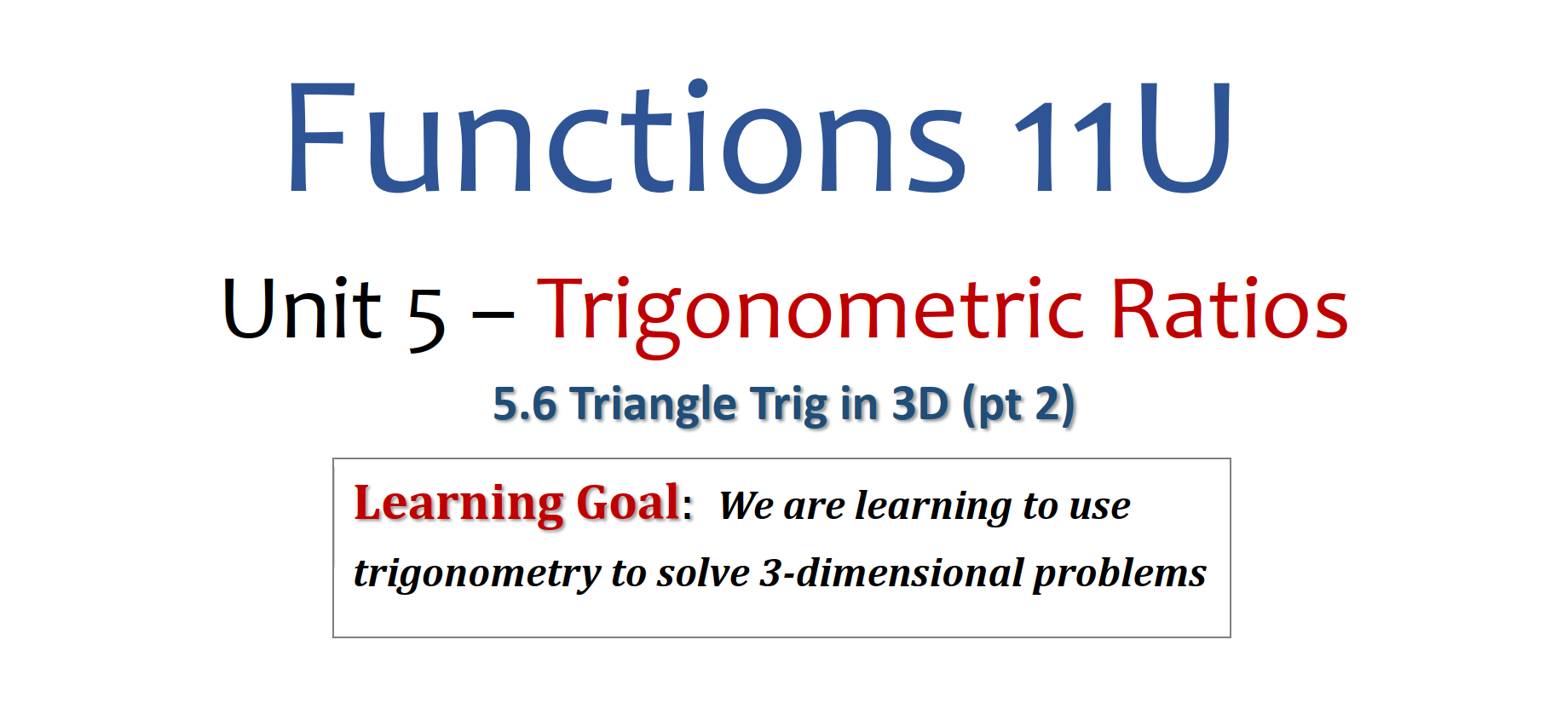 Functions 11U

Unit 5 – Trigonometric Ratios

5.6 Triangle Trig in 3D (pt 2)

Learning Goal: We are learning to use trigonometry to solve 3-dimensional problems